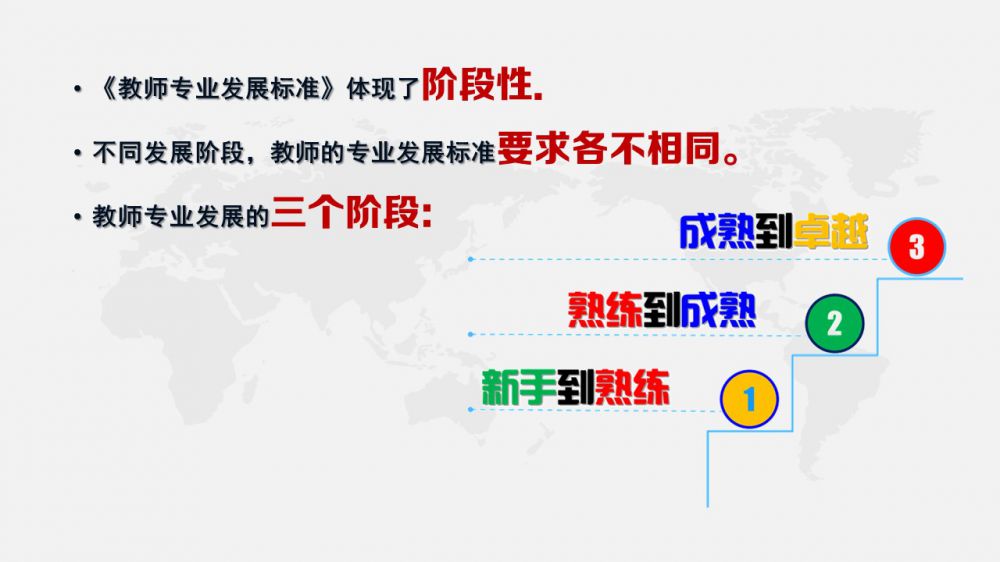 • 《教师专业发展标准》体现了阶段性.

• 不同发展阶段，教师的专业发展标准要求各不相同。

• 教师专业发展的三个阶段:

成熟到卓越 3

熟练到成熟 2

新手到熟练 1